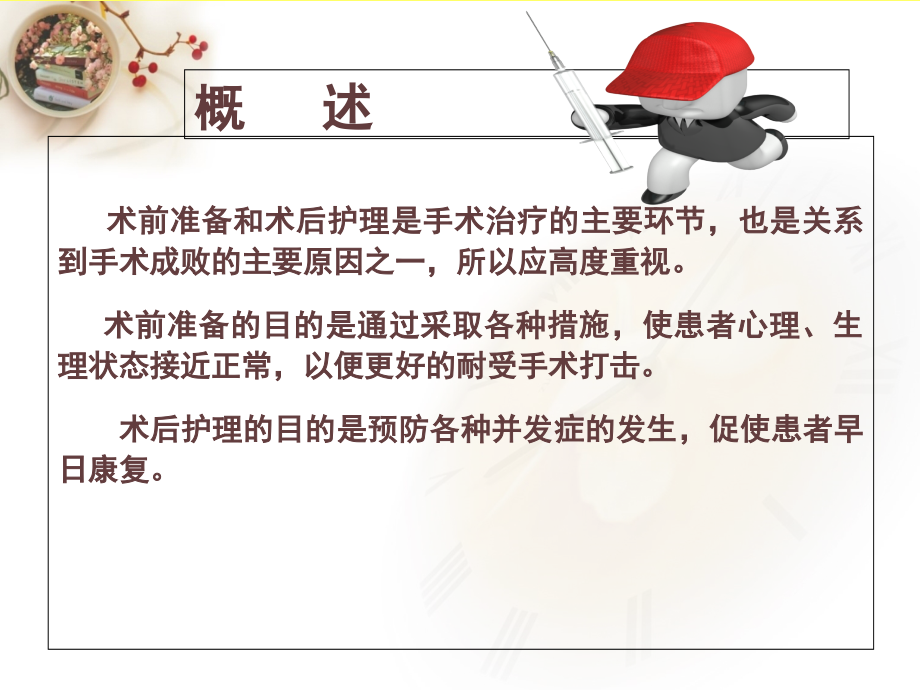 概　述

术前准备和术后护理是手术治疗的主要环节，也是关系到手术成败的主要原因之一，所以应高度重视。

术前准备的目的是通过采取各种措施，使患者心理、生理状态接近正常，以便更好的耐受手术打击。

术后护理的目的是预防各种并发症的发生，促使患者早日康复。